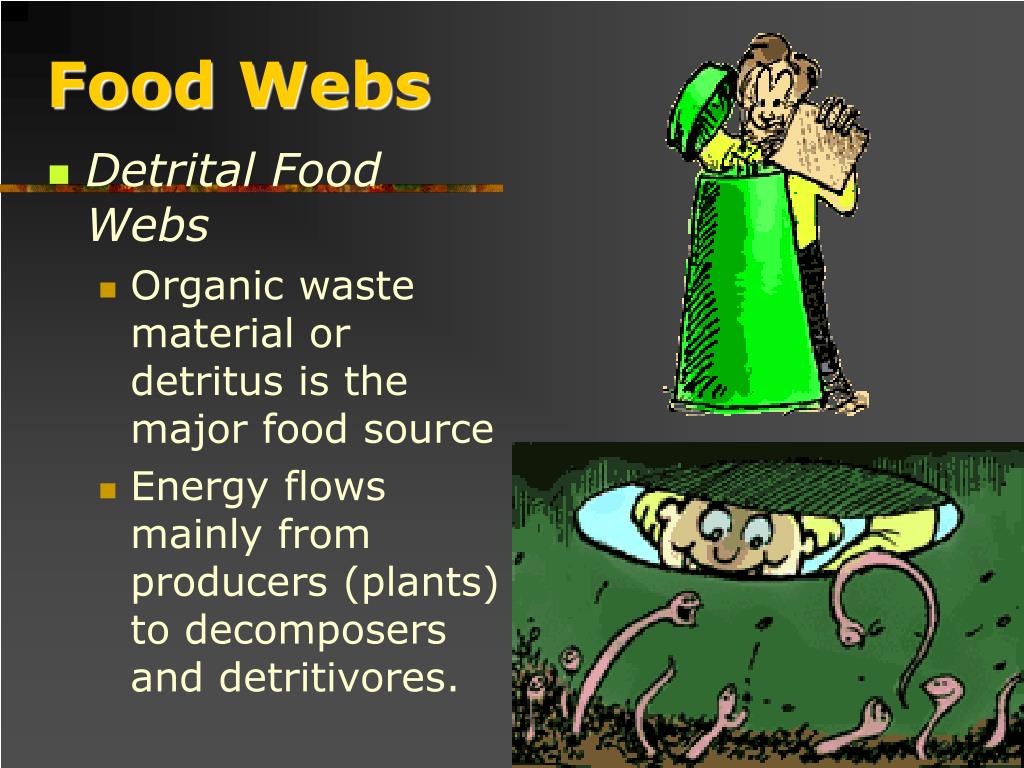 Food Webs

Detrital Food Webs

Organic waste material or detritus is the major food source

Energy flows mainly from producers (plants) to decomposers and detritivores.